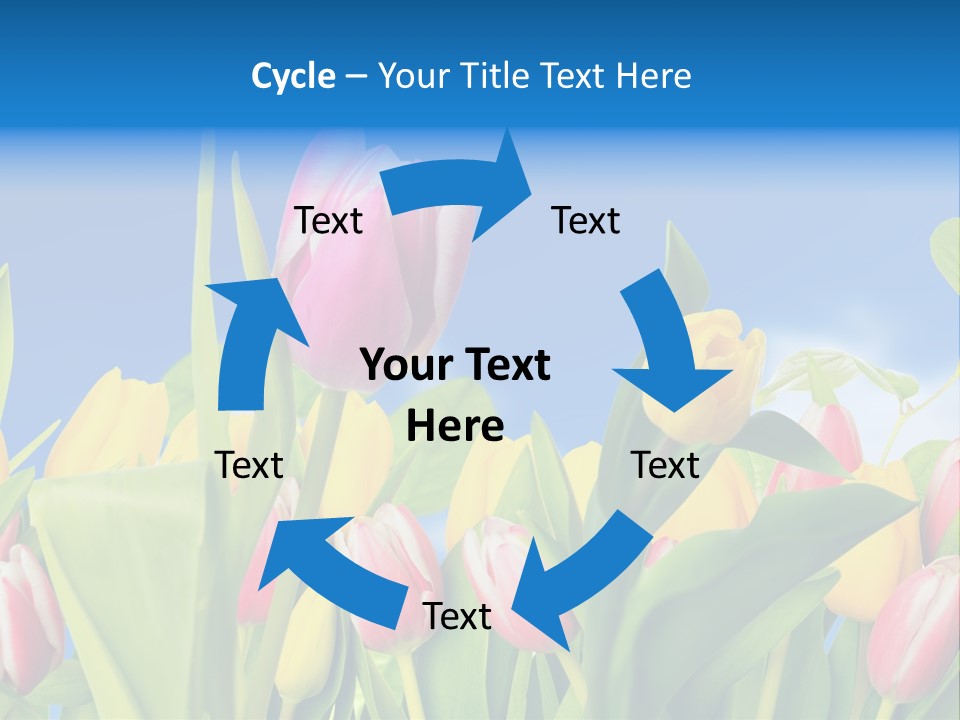 Cycle – Your Title Text Here

Text

Text

Your Text Here

Text

Text

Text